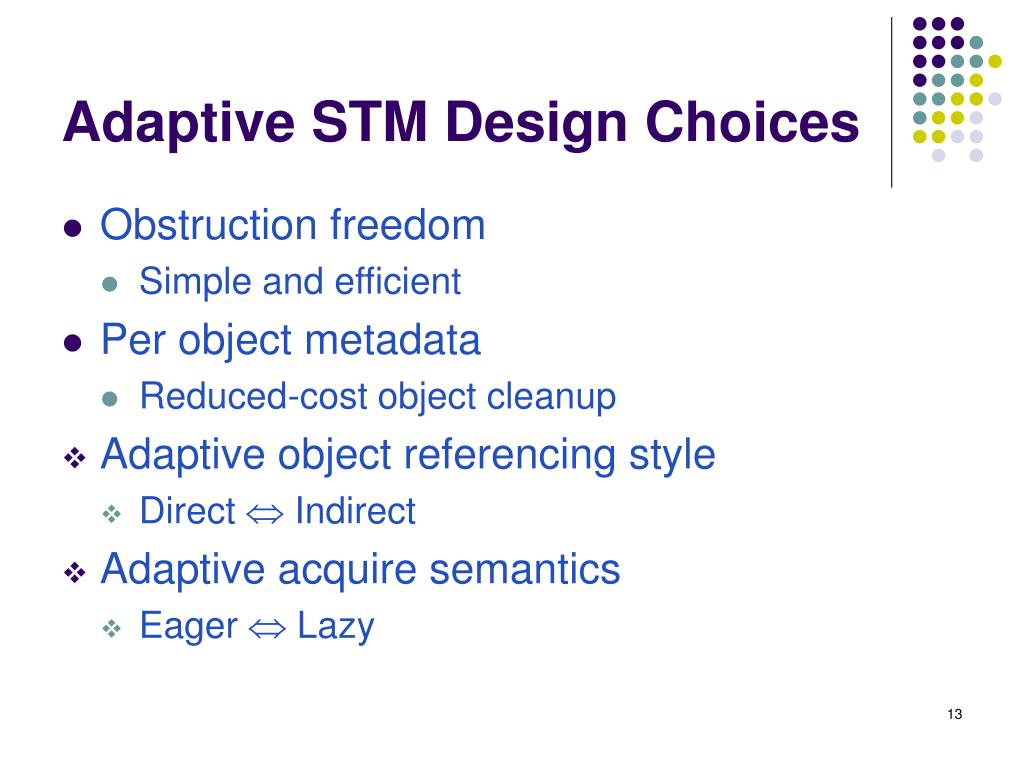 Adaptive STM Design Choices

- Obstruction freedom
  - Simple and efficient
- Per object metadata
  - Reduced-cost object cleanup
- Adaptive object referencing style
  - Direct $\Leftrightarrow$ Indirect
- Adaptive acquire semantics
  - Eager $\Leftrightarrow$ Lazy

13